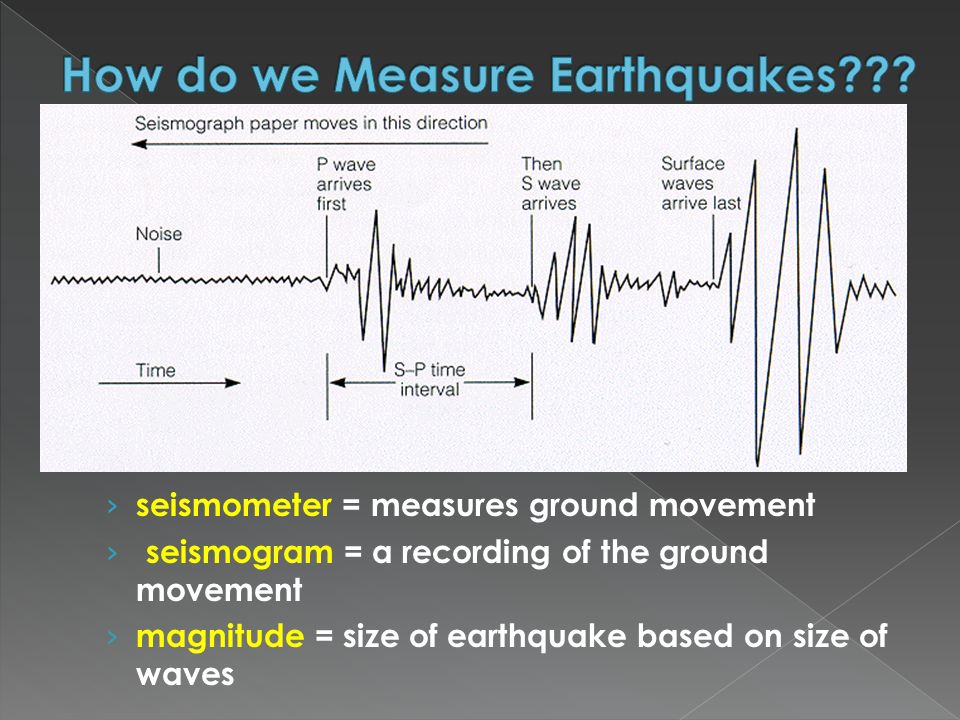 How do we Measure Earthquakes???

Seismograph paper moves in this direction

Noise

P wave arrives first

Then S wave arrives

Surface waves arrive last

Time

S–P time interval

› seismometer = measures ground movement

› seismogram = a recording of the ground movement

› magnitude = size of earthquake based on size of waves